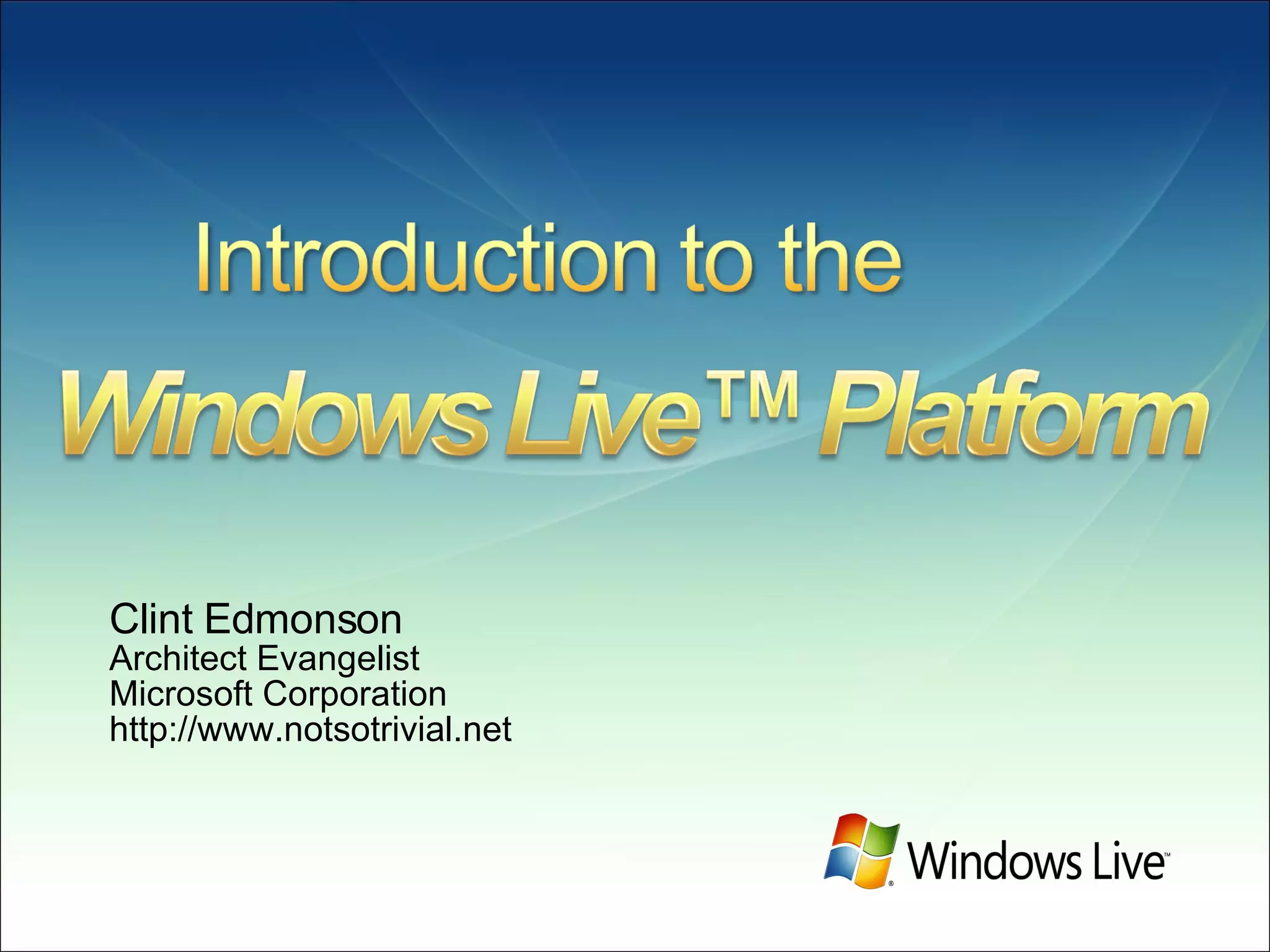 Introduction to the

Windows Live™ Platform

Clint Edmonson
Architect Evangelist
Microsoft Corporation
http://www.notsotrivial.net

Windows Live™